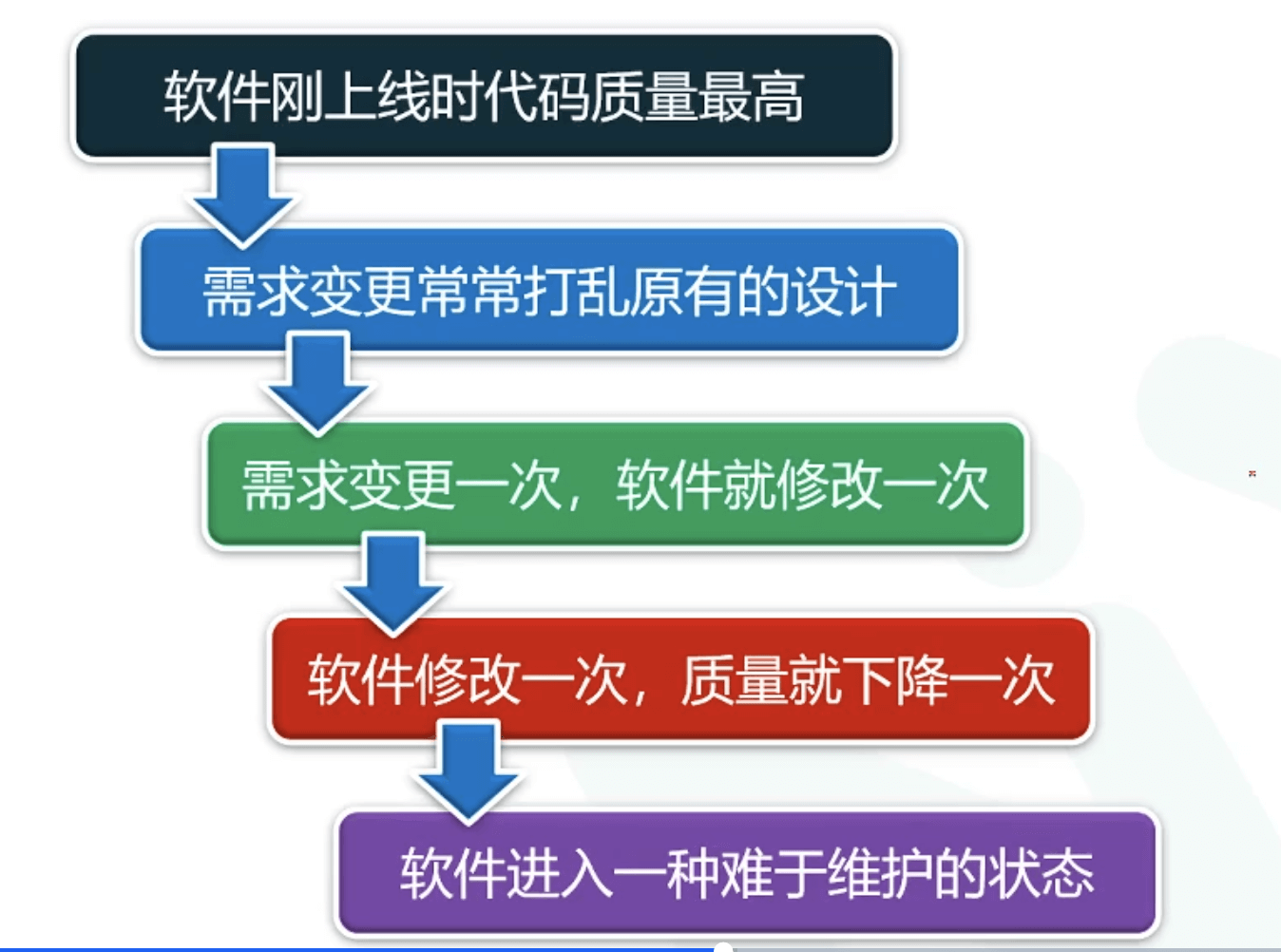 软件刚上线时代码质量最高

需求变更常常打乱原有的设计

需求变更一次，软件就修改一次

软件修改一次，质量就下降一次

软件进入一种难于维护的状态